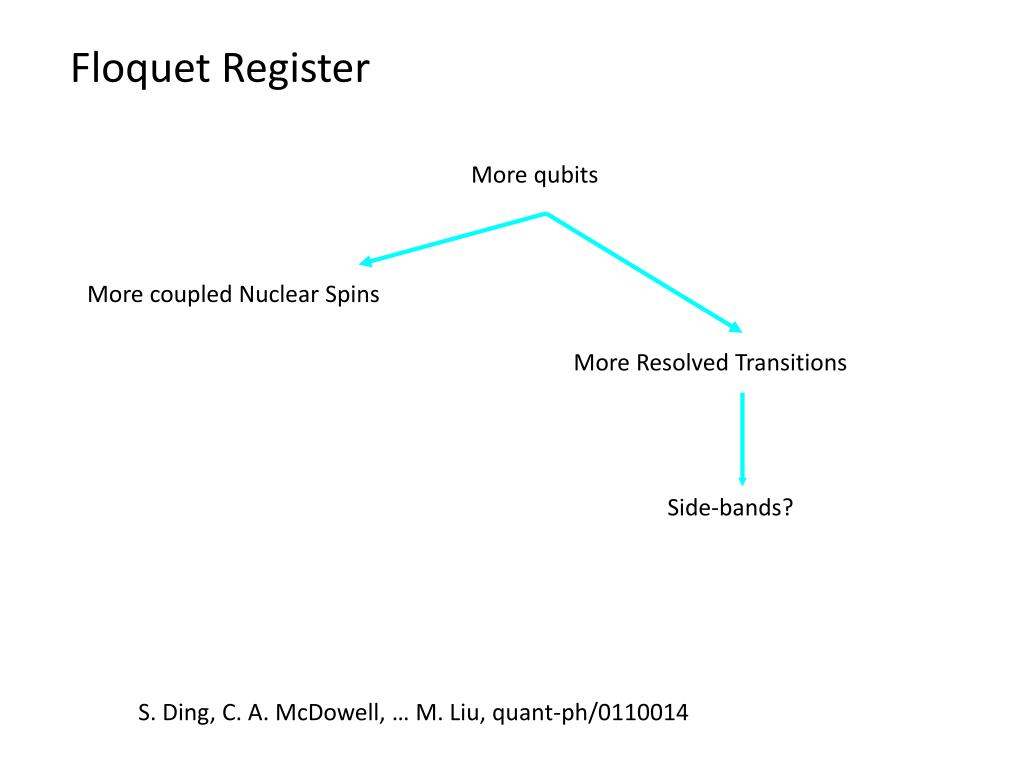 Floquet Register

More qubits

More coupled Nuclear Spins

More Resolved Transitions

Side-bands?

S. Ding, C. A. McDowell, … M. Liu, quant-ph/0110014